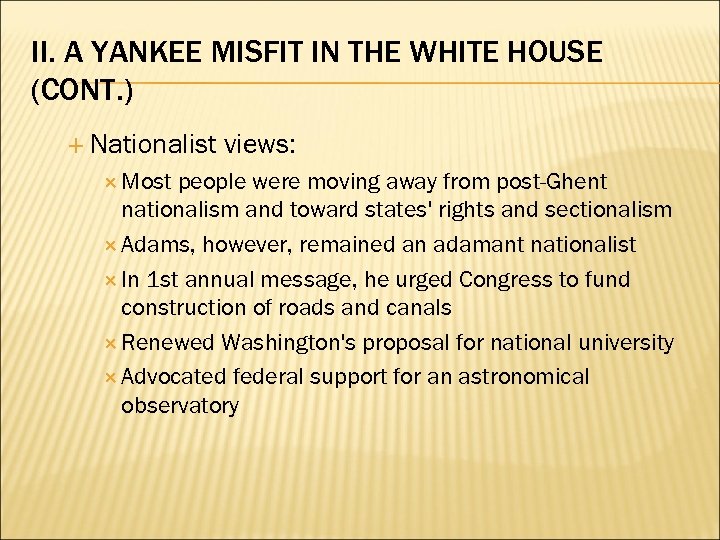 II. A YANKEE MISFIT IN THE WHITE HOUSE (CONT.)

+ Nationalist views:

× Most people were moving away from post-Ghent nationalism and toward states' rights and sectionalism

× Adams, however, remained an adamant nationalist

× In 1st annual message, he urged Congress to fund construction of roads and canals

× Renewed Washington's proposal for national university

× Advocated federal support for an astronomical observatory